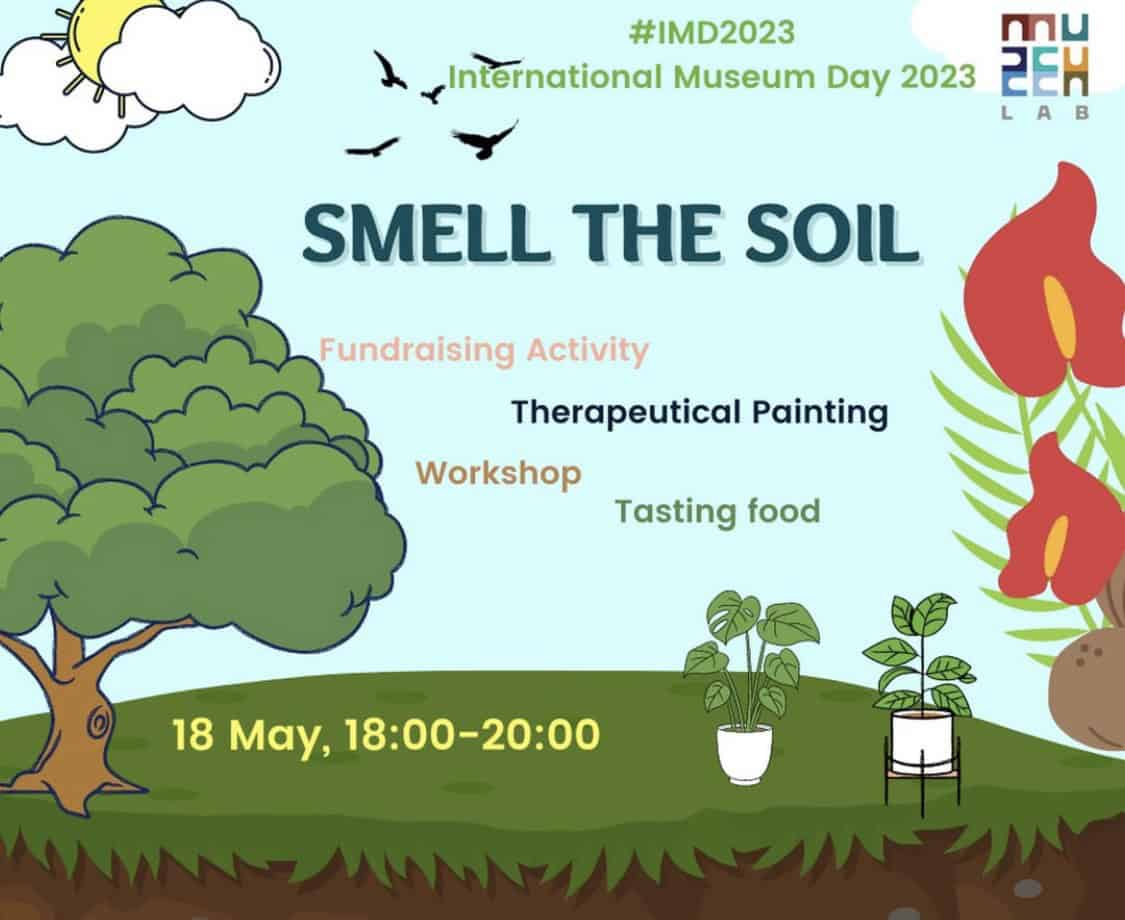 #IMD2023
International Museum Day 2023

MUSEUM
LAB

SMELL THE SOIL

Fundraising Activity

Therapeutical Painting

Workshop

Tasting food

18 May, 18:00-20:00